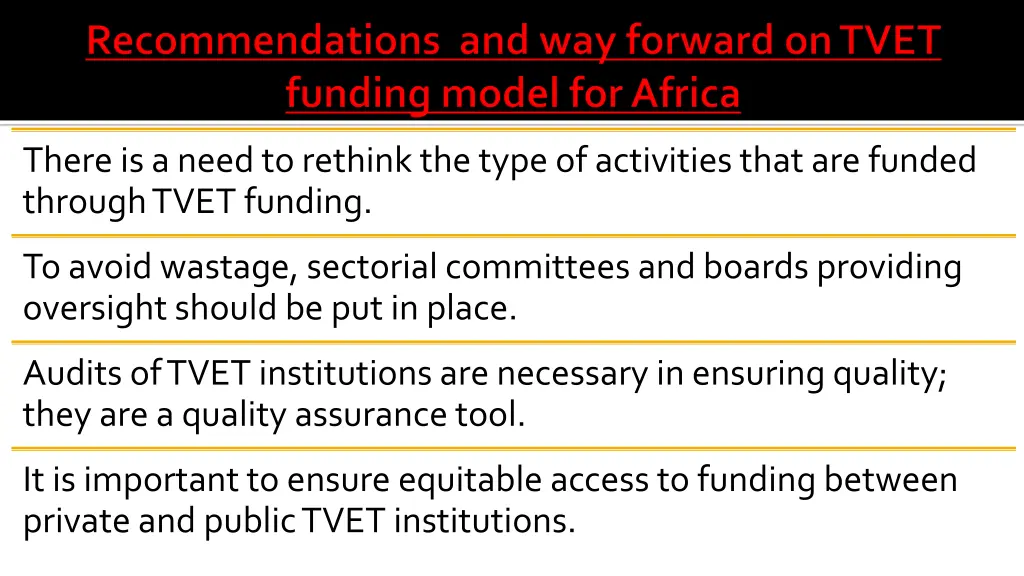 Recommendations and way forward on TVET funding model for Africa

There is a need to rethink the type of activities that are funded through TVET funding.

To avoid wastage, sectorial committees and boards providing oversight should be put in place.

Audits of TVET institutions are necessary in ensuring quality; they are a quality assurance tool.

It is important to ensure equitable access to funding between private and public TVET institutions.